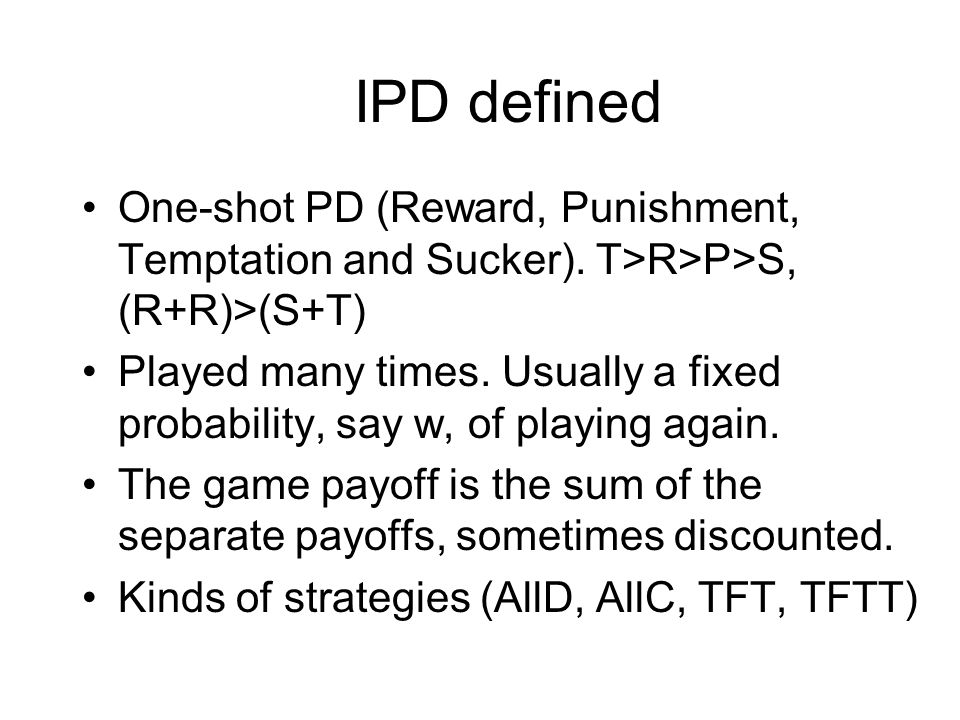 IPD defined

• One-shot PD (Reward, Punishment, Temptation and Sucker). T>R>P>S, (R+R)>(S+T)
• Played many times. Usually a fixed probability, say w, of playing again.
• The game payoff is the sum of the separate payoffs, sometimes discounted.
• Kinds of strategies (AllD, AllC, TFT, TFTT)